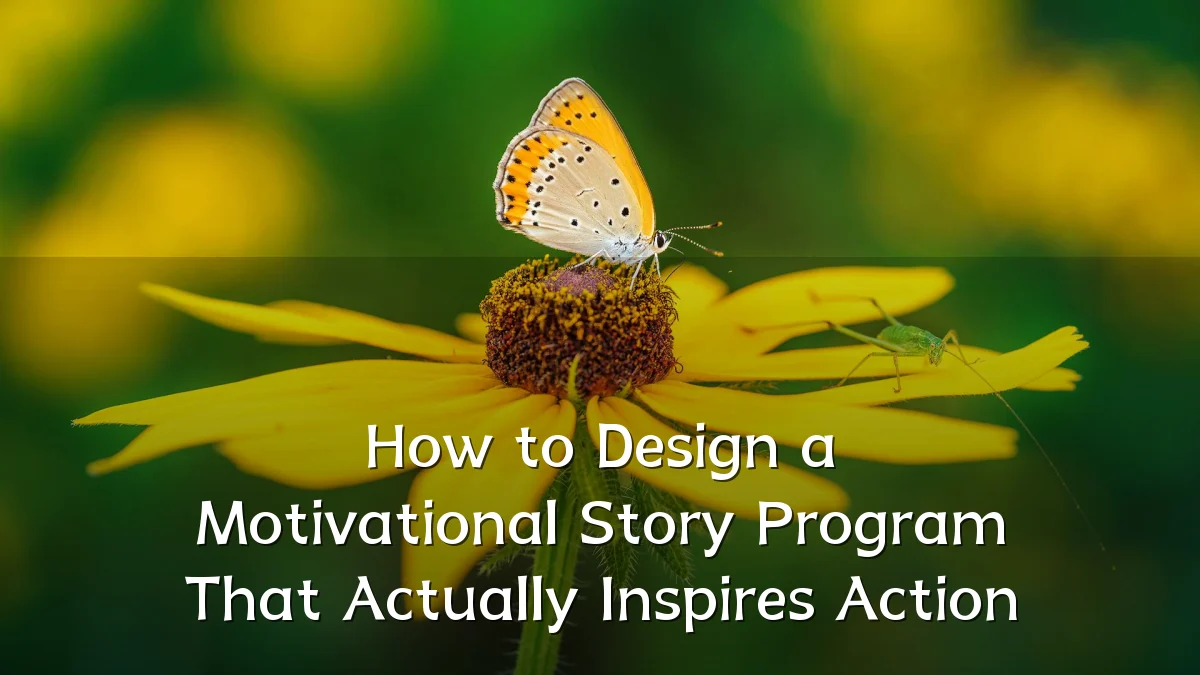 How to Design a Motivational Story Program That Actually Inspires Action